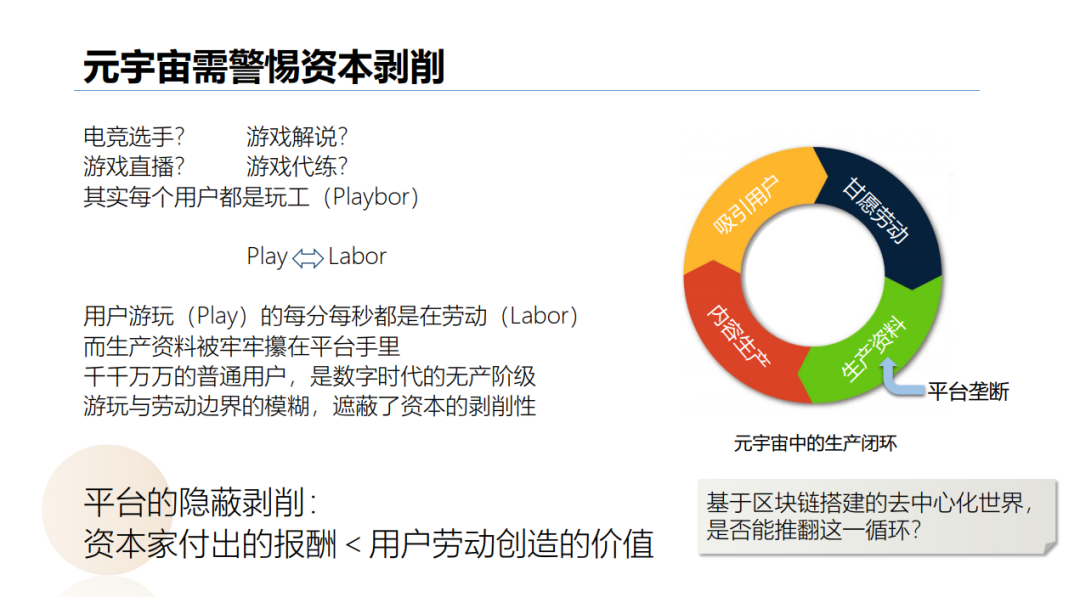 元宇宙需警惕资本剥削

电竞选手？ 游戏解说？
游戏直播？ 游戏代练？
其实每个用户都是玩工（Playbor）

Play ⇔ Labor

用户游玩（Play）的每分每秒都是在劳动（Labor）
而生产资料被牢牢攥在平台手里
千千万万的普通用户，是数字时代的无产阶级
游玩与劳动边界的模糊，遮蔽了资本的剥削性

平台的隐蔽剥削：
资本家付出的报酬 < 用户劳动创造的价值

吸引用户
甘愿劳动
生产资料
内容生产
平台垄断

元宇宙中的生产闭环

基于区块链搭建的去中心化世界，是否能推翻这一循环？